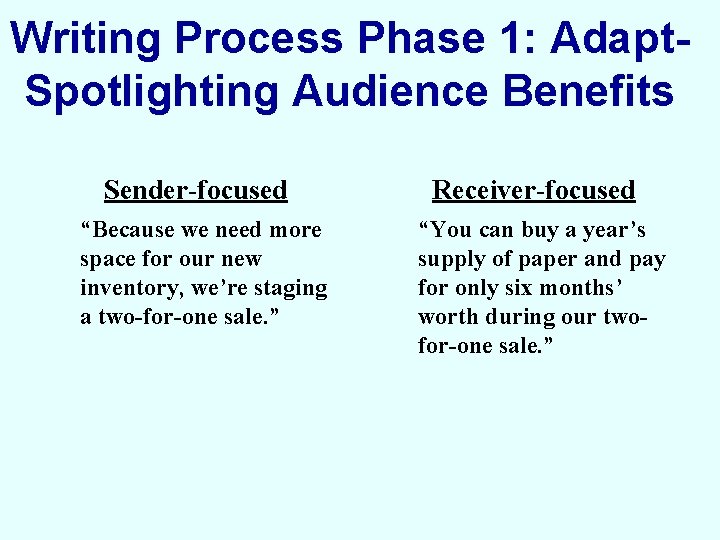 Writing Process Phase 1: Adapt-Spotlighting Audience Benefits

Sender-focused

“Because we need more space for our new inventory, we’re staging a two-for-one sale.”

Receiver-focused

“You can buy a year’s supply of paper and pay for only six months’ worth during our two-for-one sale.”